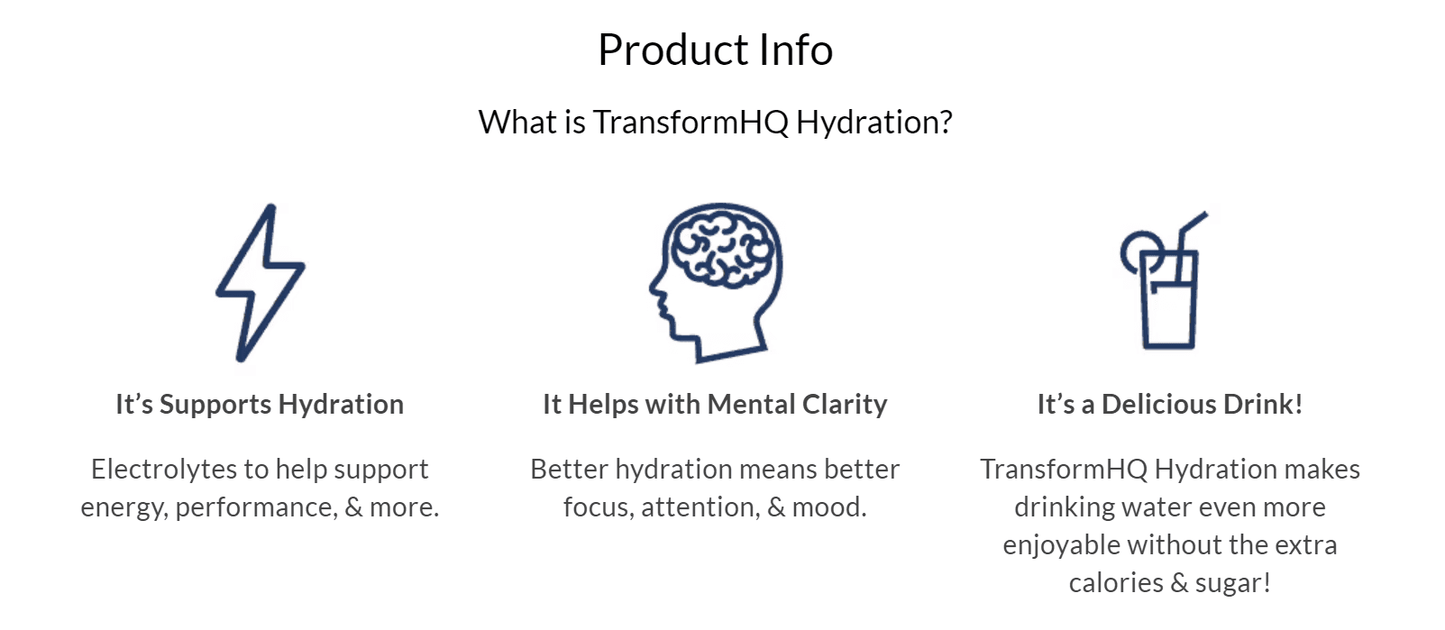 Product Info

What is TransformHQ Hydration?

It’s Supports Hydration

Electrolytes to help support energy, performance, & more.

It Helps with Mental Clarity

Better hydration means better focus, attention, & mood.

It’s a Delicious Drink!

TransformHQ Hydration makes drinking water even more enjoyable without the extra calories & sugar!